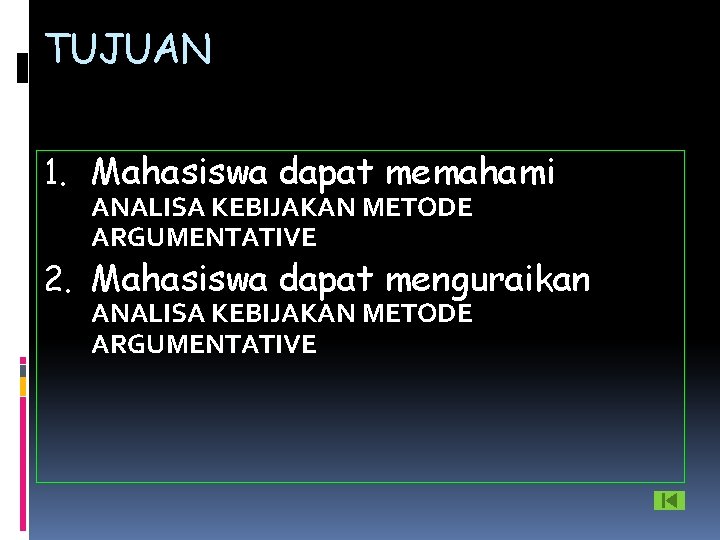 TUJUAN

1. Mahasiswa dapat memahami ANALISA KEBIJAKAN METODE ARGUMENTATIVE
2. Mahasiswa dapat menguraikan ANALISA KEBIJAKAN METODE ARGUMENTATIVE